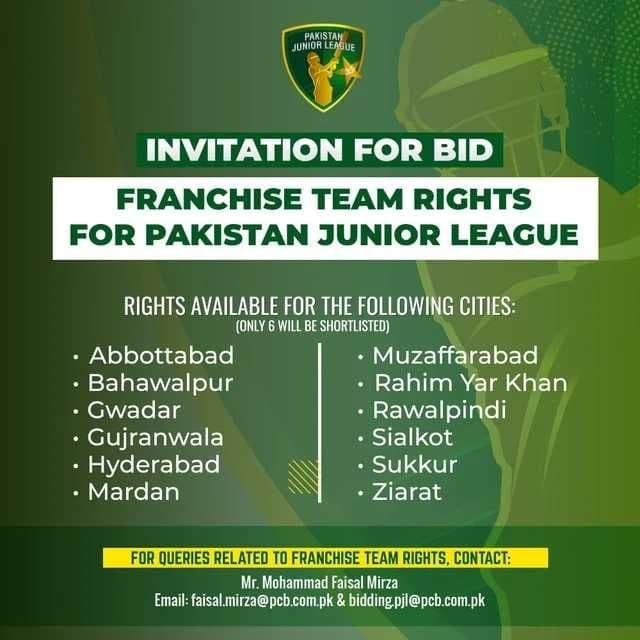 PAKISTAN JUNIOR LEAGUE

INVITATION FOR BID

FRANCHISE TEAM RIGHTS FOR PAKISTAN JUNIOR LEAGUE

RIGHTS AVAILABLE FOR THE FOLLOWING CITIES:
(ONLY 6 WILL BE SHORTLISTED)

• Abbottabad
• Bahawalpur
• Gwadar
• Gujranwala
• Hyderabad
• Mardan

• Muzaffarabad
• Rahim Yar Khan
• Rawalpindi
• Sialkot
• Sukkur
• Ziarat

FOR QUERIES RELATED TO FRANCHISE TEAM RIGHTS, CONTACT:
Mr. Mohammad Faisal Mirza
Email: faisal.mirza@pcb.com.pk & bidding.pjl@pcb.com.pk